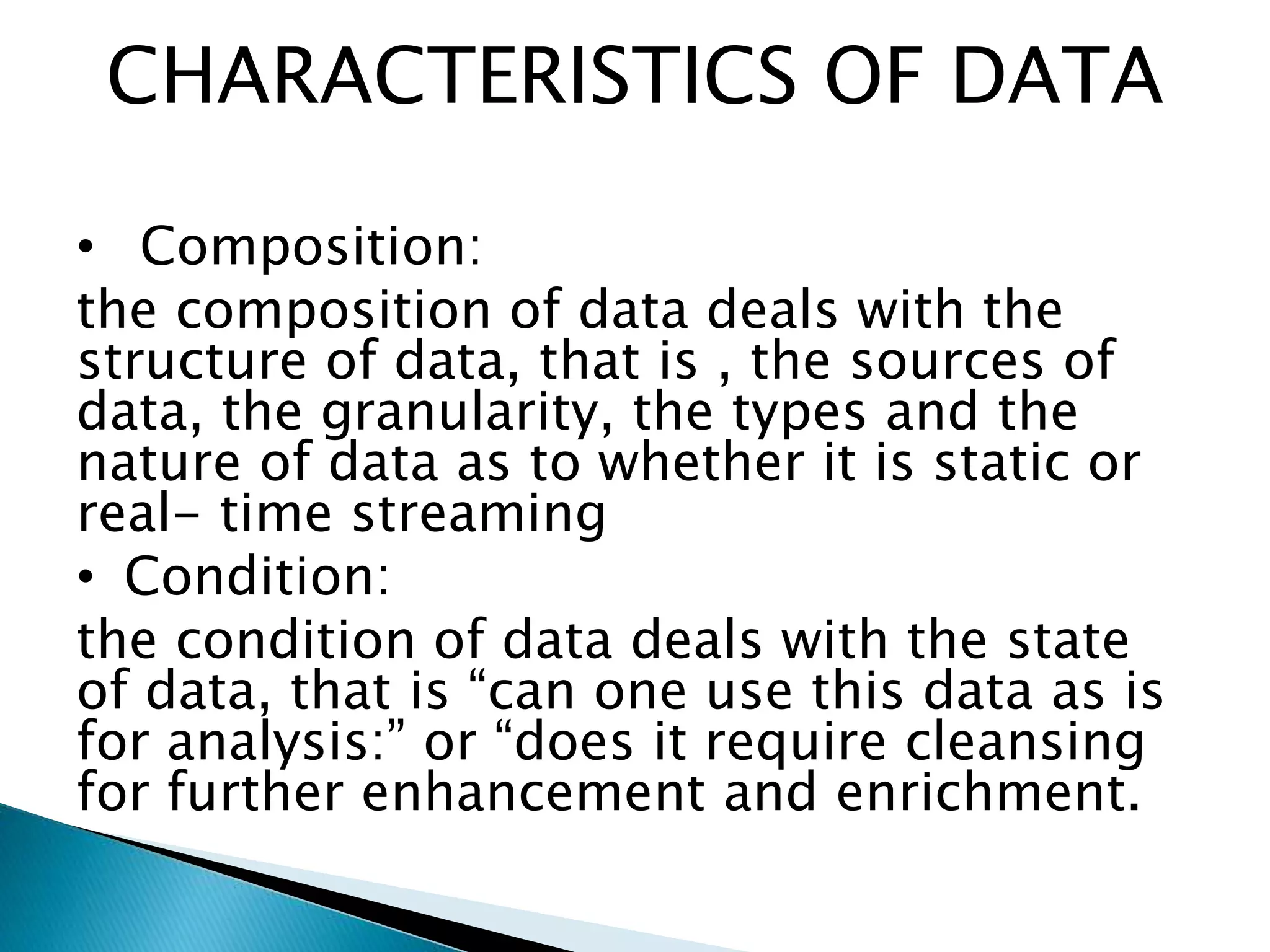 CHARACTERISTICS OF DATA

• Composition:

the composition of data deals with the structure of data, that is , the sources of data, the granularity, the types and the nature of data as to whether it is static or real– time streaming

• Condition:

the condition of data deals with the state of data, that is “can one use this data as is for analysis:” or “does it require cleansing for further enhancement and enrichment.